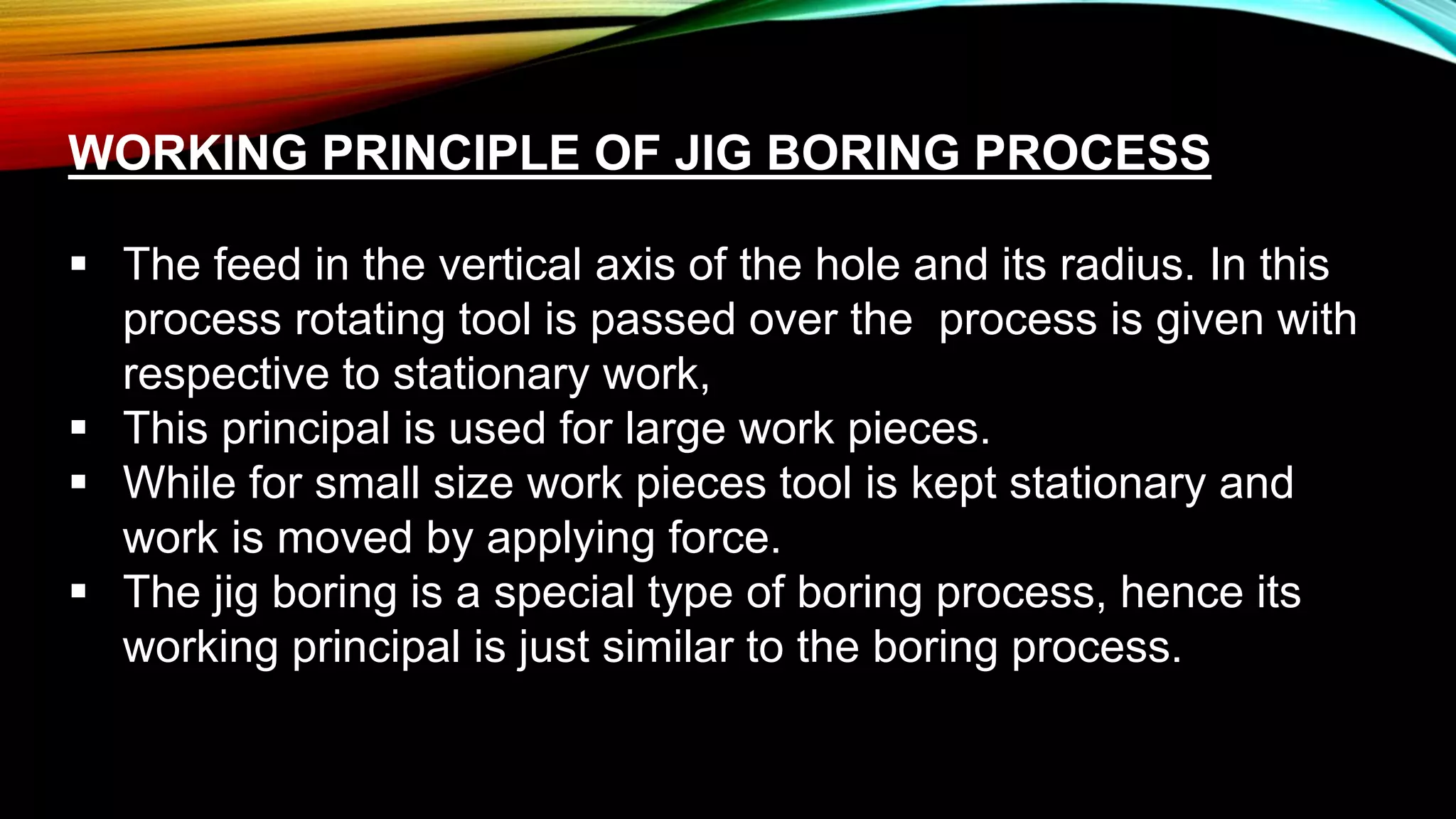 WORKING PRINCIPLE OF JIG BORING PROCESS

▪ The feed in the vertical axis of the hole and its radius. In this process rotating tool is passed over the  process is given with respective to stationary work,
▪ This principal is used for large work pieces.
▪ While for small size work pieces tool is kept stationary and work is moved by applying force.
▪ The jig boring is a special type of boring process, hence its working principal is just similar to the boring process.